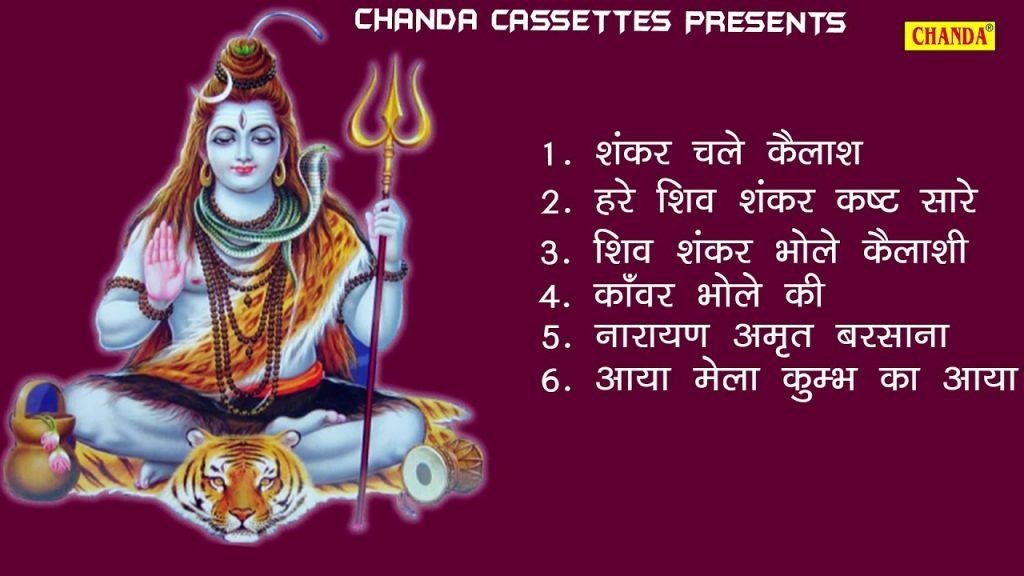 CHANDA CASSETTES PRESENTS

CHANDA®

1. शंकर चले कैलाश
2. हरे शिव शंकर कष्ट सारे
3. शिव शंकर भोले कैलाशी
4. काँवर भोले की
5. नारायण अमृत बरसाना
6. आया मेला कुम्भ का आया